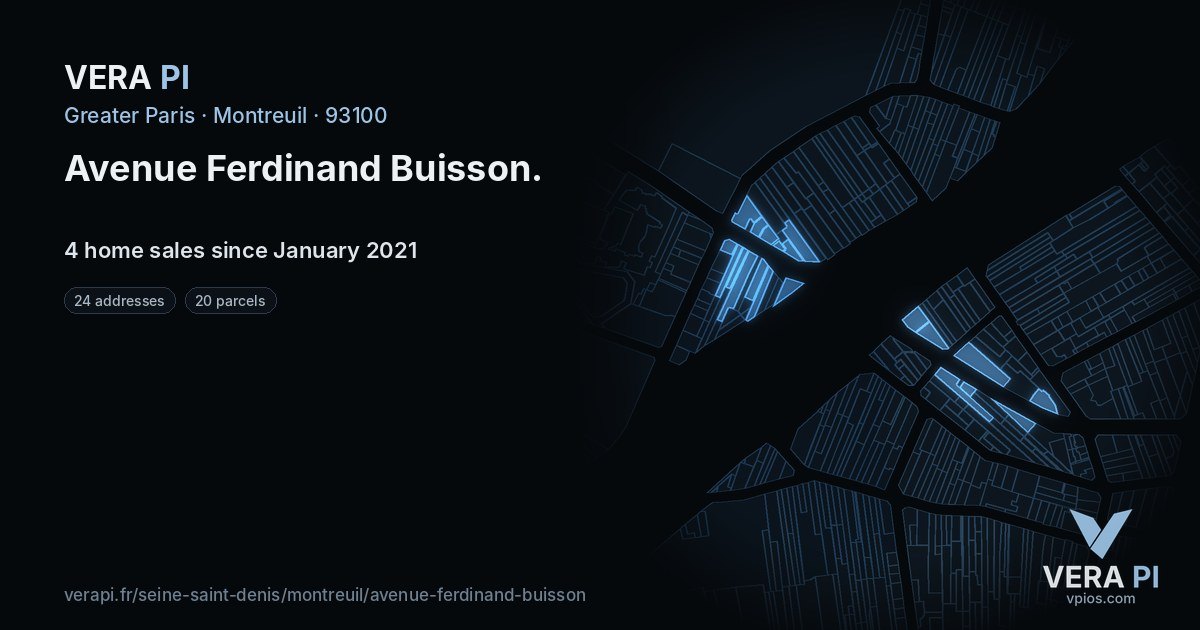 VERA PI

Greater Paris · Montreuil · 93100

Avenue Ferdinand Buisson.

4 home sales since January 2021

24 addresses

20 parcels

verapi.fr/seine-saint-denis/montreuil/avenue-ferdinand-buisson

VERA PI
vpios.com